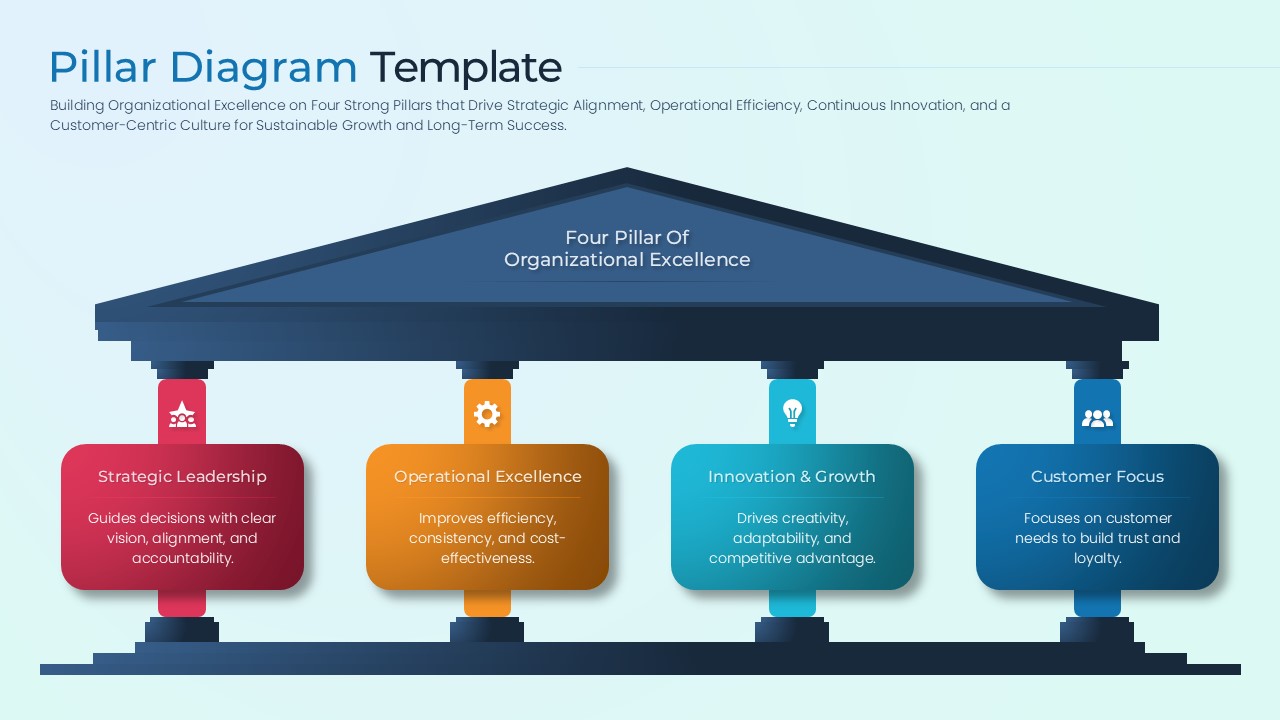 Pillar Diagram Template

Building Organizational Excellence on Four Strong Pillars that Drive Strategic Alignment, Operational Efficiency, Continuous Innovation, and a Customer-Centric Culture for Sustainable Growth and Long-Term Success.

Four Pillar Of Organizational Excellence

Strategic Leadership

Guides decisions with clear vision, alignment, and accountability.

Operational Excellence

Improves efficiency, consistency, and cost-effectiveness.

Innovation & Growth

Drives creativity, adaptability, and competitive advantage.

Customer Focus

Focuses on customer needs to build trust and loyalty.